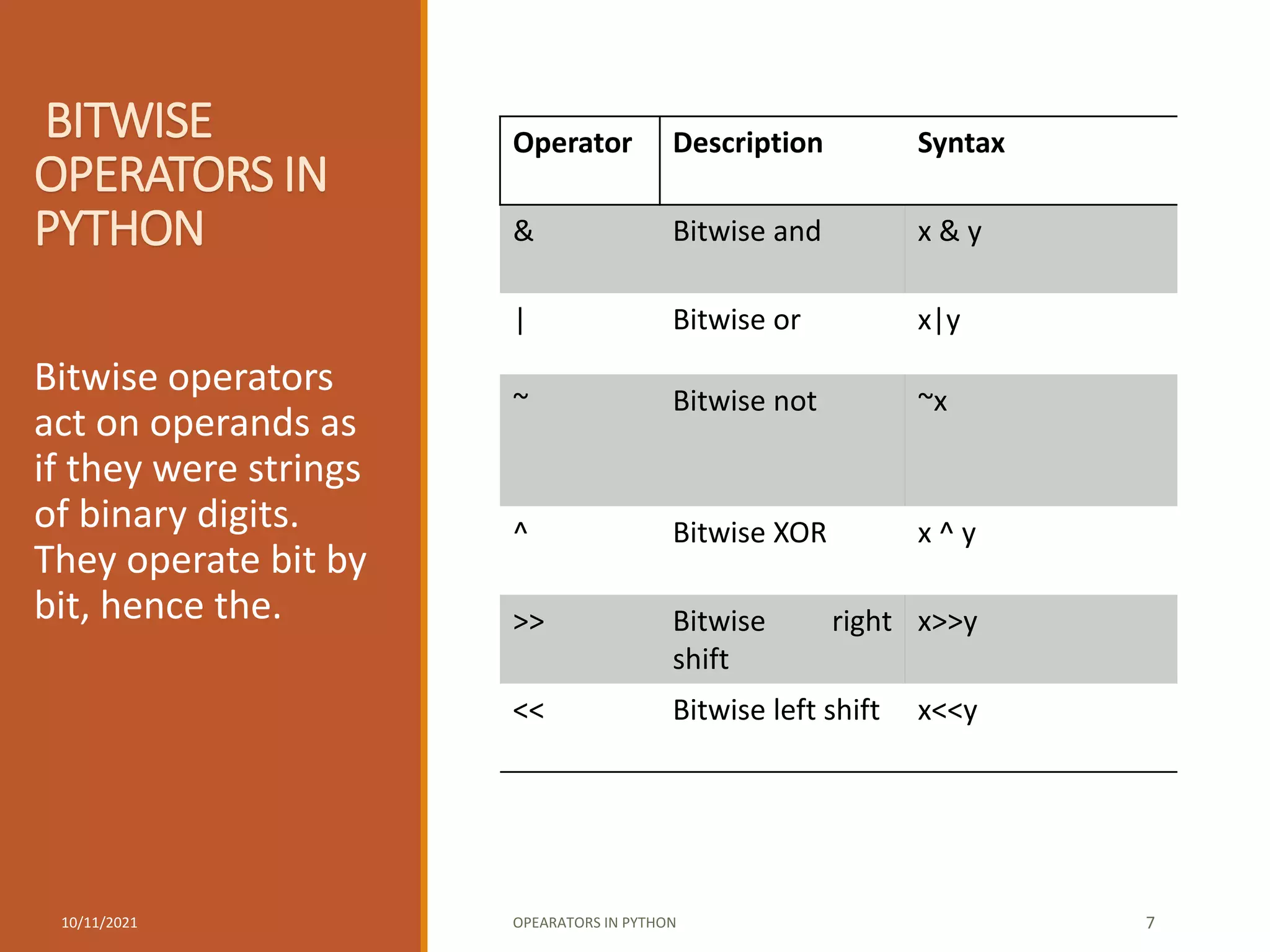 BITWISE OPERATORS IN PYTHON

Bitwise operators act on operands as if they were strings of binary digits. They operate bit by bit, hence the.

| Operator | Description | Syntax |
|---|---|---|
| & | Bitwise and | x & y |
| \| | Bitwise or | x\|y |
| ~ | Bitwise not | ~x |
| ^ | Bitwise XOR | x ^ y |
| >> | Bitwise right shift | x>>y |
| << | Bitwise left shift | x<<y |

10/11/2021

OPEARATORS IN PYTHON

7